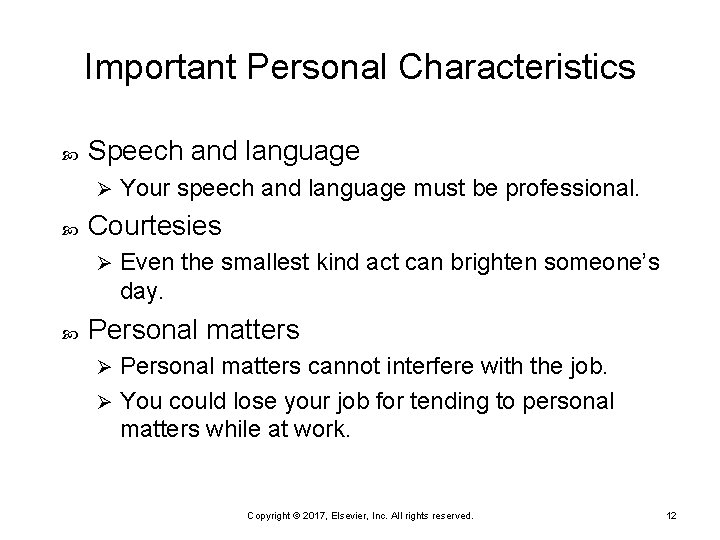 Important Personal Characteristics

Speech and language

Your speech and language must be professional.

Courtesies

Even the smallest kind act can brighten someone's day.

Personal matters

Personal matters cannot interfere with the job.

You could lose your job for tending to personal matters while at work.

Copyright © 2017, Elsevier, Inc. All rights reserved.

12